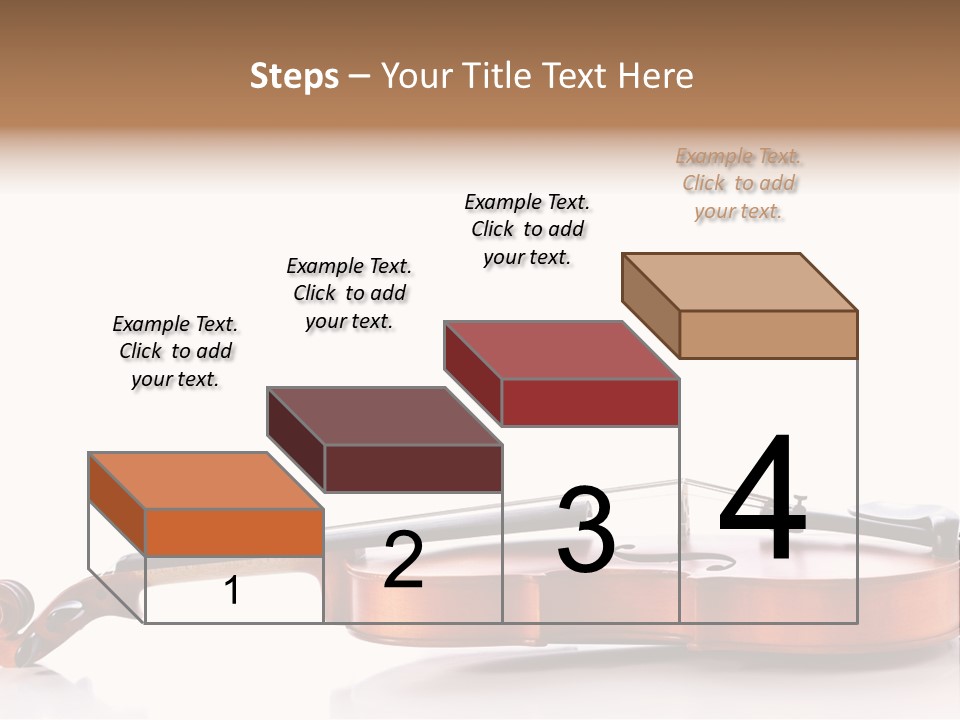 Steps – Your Title Text Here

Example Text. Click to add your text.

Example Text. Click to add your text.

Example Text. Click to add your text.

Example Text. Click to add your text.

1

2

3

4